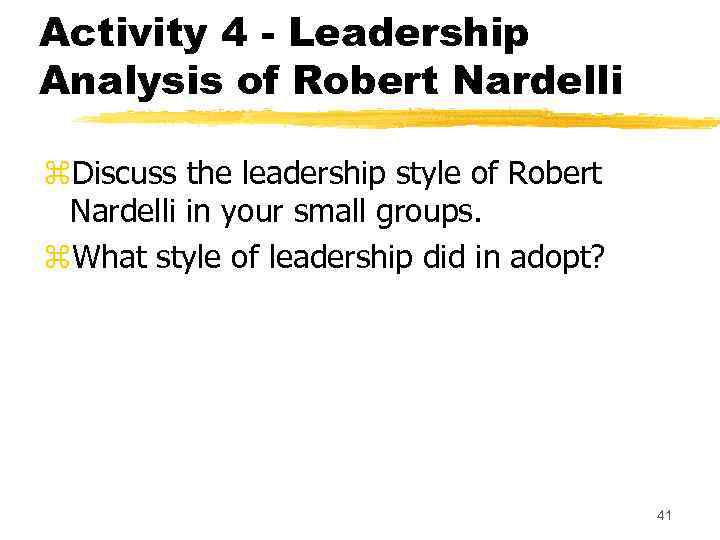 Activity 4 - Leadership Analysis of Robert Nardelli

⌘Discuss the leadership style of Robert Nardelli in your small groups.

⌘What style of leadership did in adopt?

41